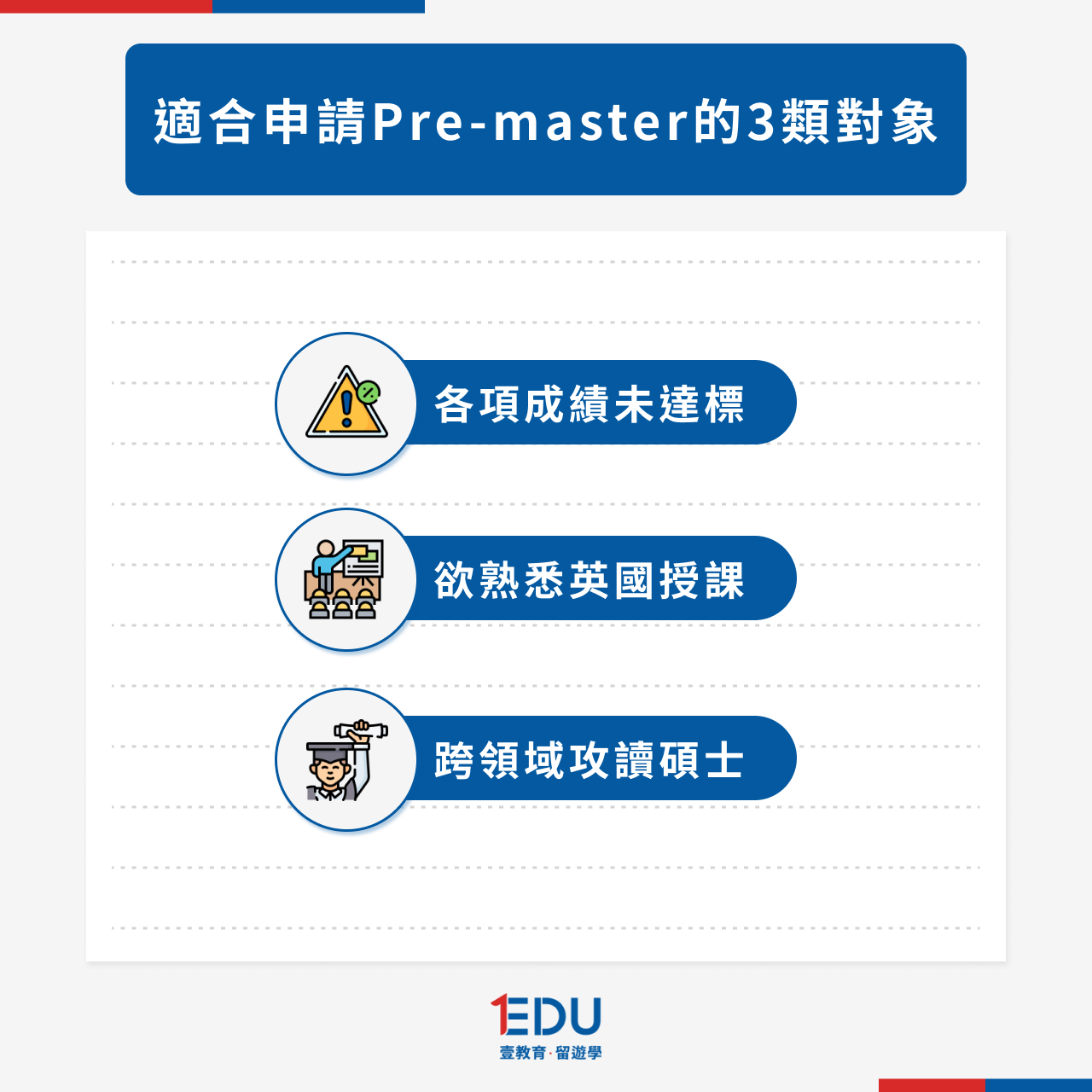 適合申請Pre-master的3類對象

各項成績未達標

欲熟悉英國授課

跨領域攻讀碩士

1EDU
壹教育·留遊學